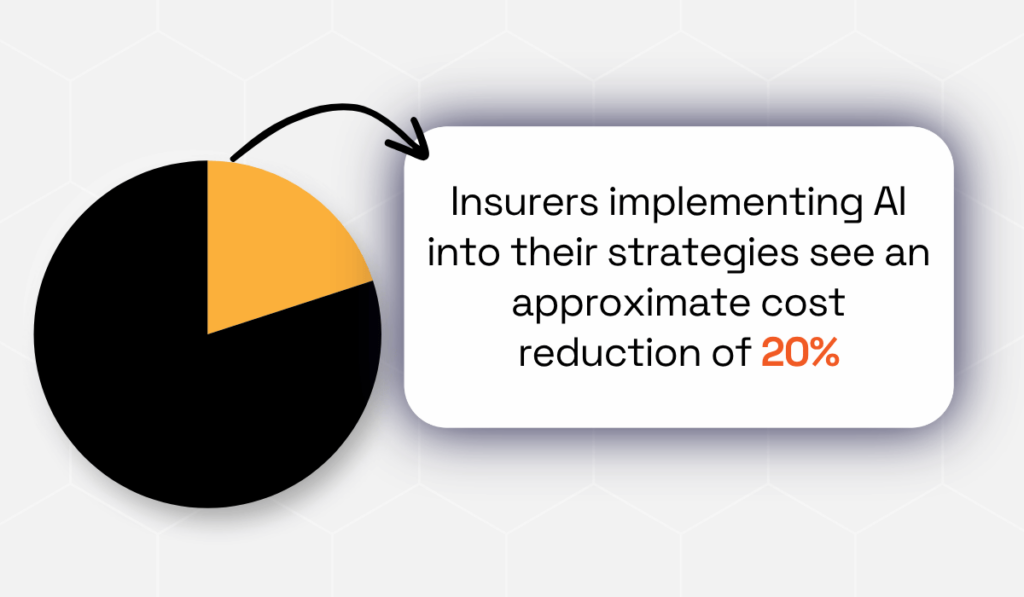 Insurers implementing AI into their strategies see an approximate cost reduction of 20%